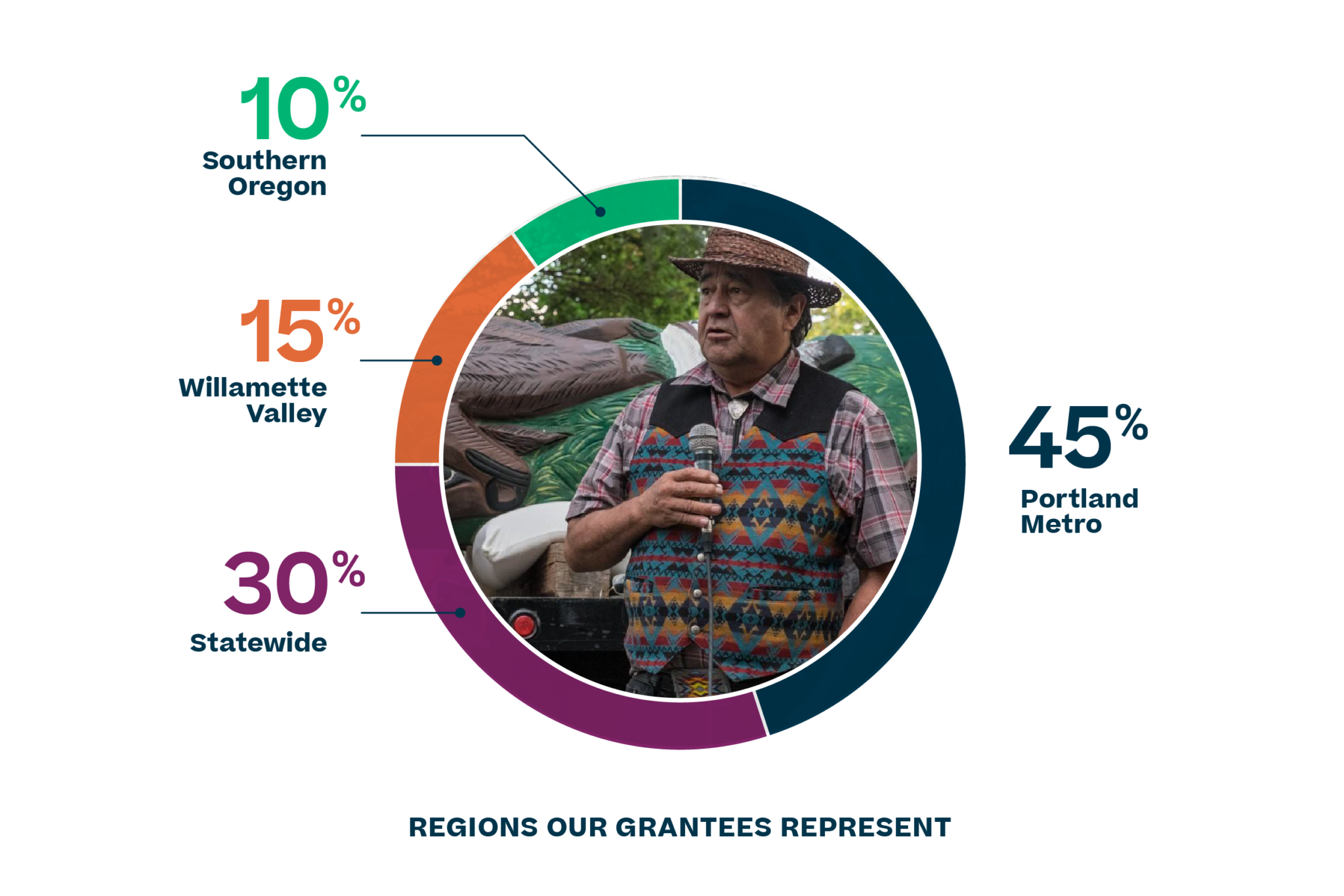 10%
Southern Oregon

15%
Willamette Valley

30%
Statewide

45%
Portland Metro

REGIONS OUR GRANTEES REPRESENT